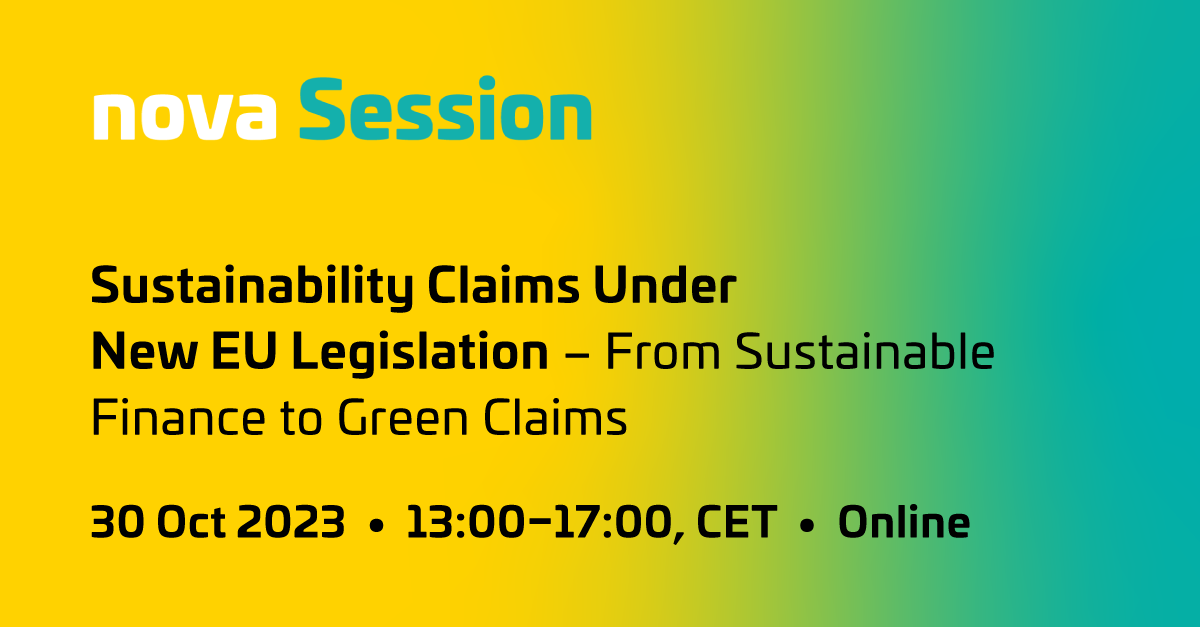 nova Session

Sustainability Claims Under New EU Legislation – From Sustainable Finance to Green Claims

30 Oct 2023 • 13:00–17:00, CET • Online